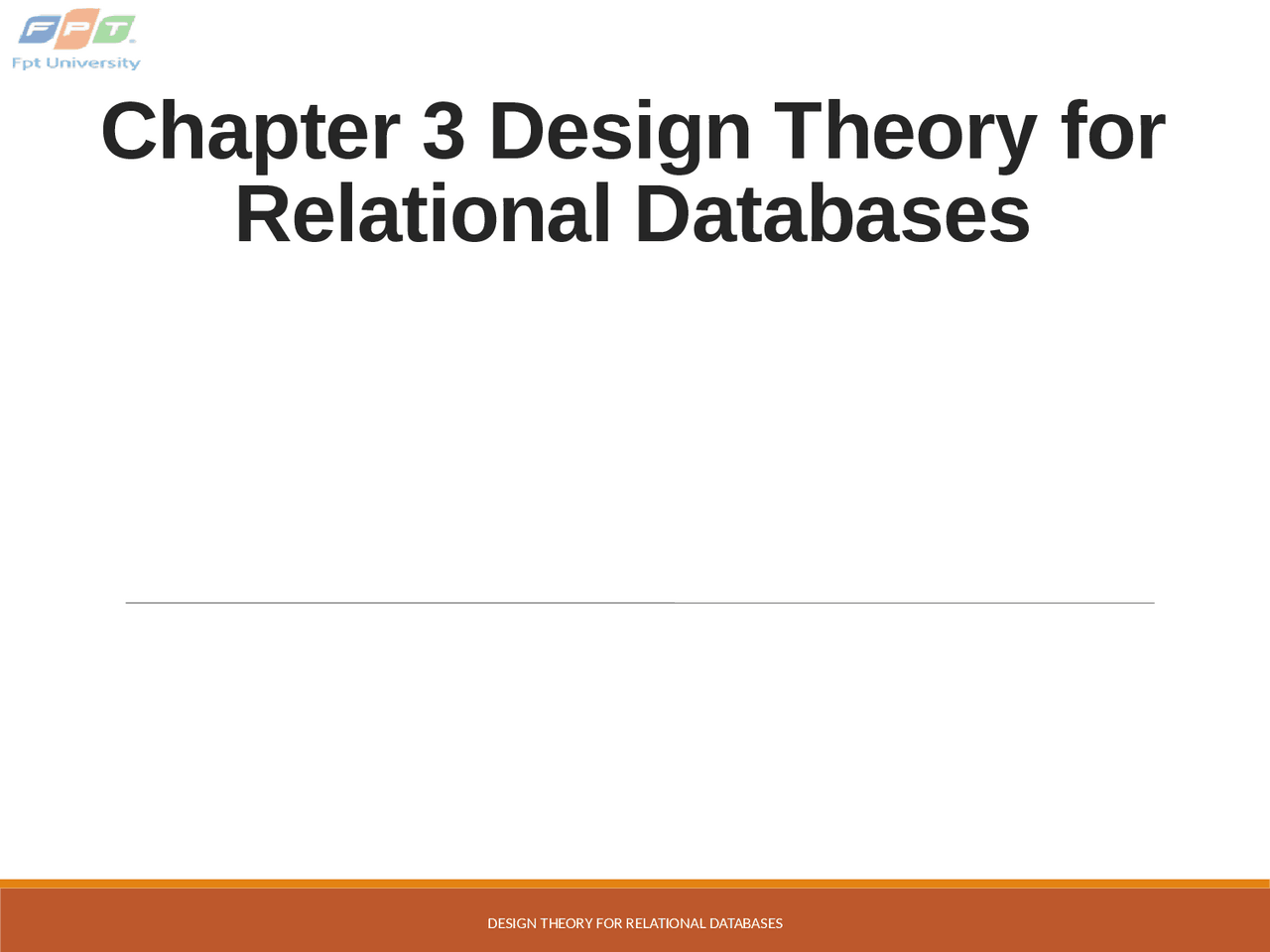 FPT
Fpt University

Chapter 3 Design Theory for Relational Databases

DESIGN THEORY FOR RELATIONAL DATABASES